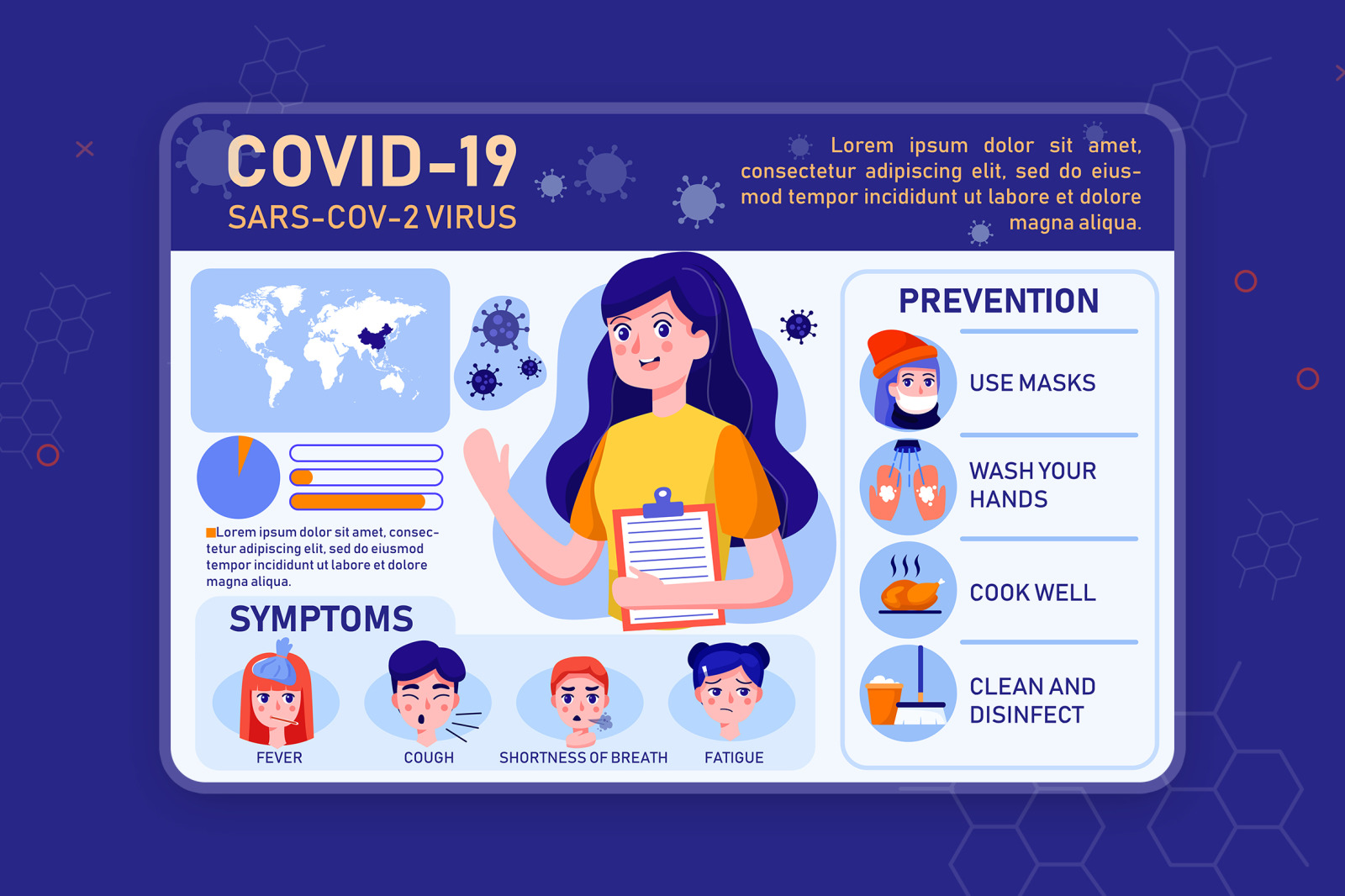 COVID-19
SARS-COV-2 VIRUS

Lorem ipsum dolor sit amet, consectetur adipiscing elit, sed do eiusmod tempor incididunt ut labore et dolore magna aliqua.

Lorem ipsum dolor sit amet, consectetur adipiscing elit, sed do eiusmod tempor incididunt ut labore et dolore magna aliqua.

SYMPTOMS

FEVER

COUGH

SHORTNESS OF BREATH

FATIGUE

PREVENTION

USE MASKS

WASH YOUR HANDS

COOK WELL

CLEAN AND DISINFECT